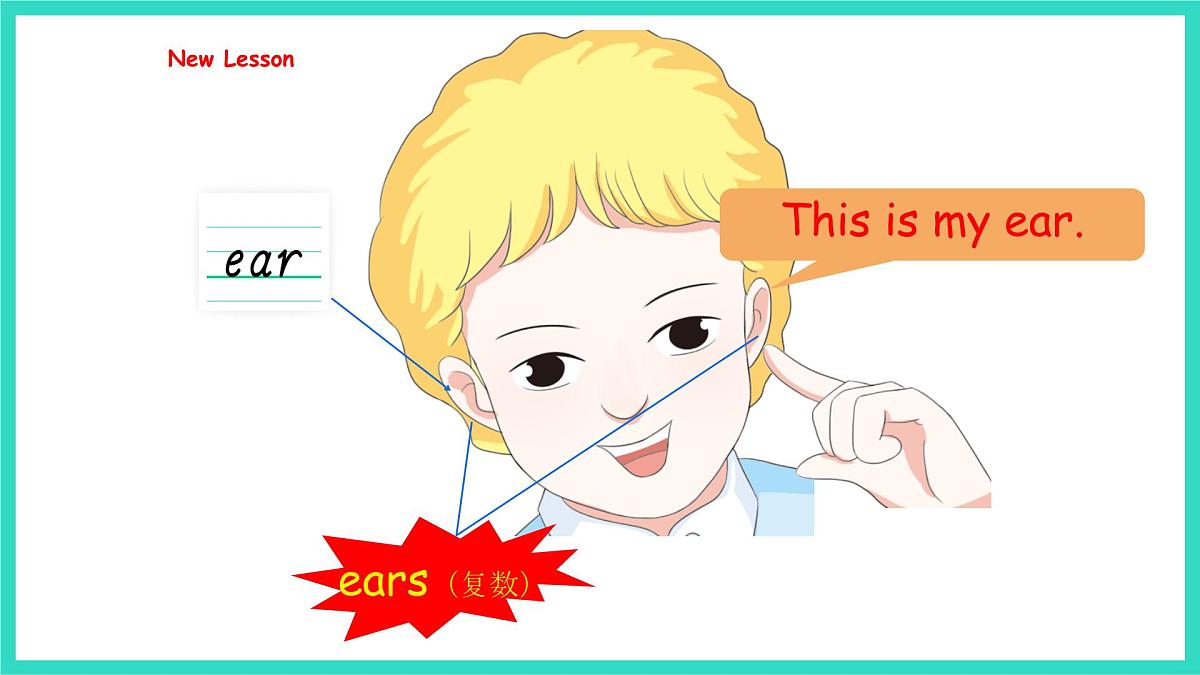 New Lesson

ear

This is my ear.

ears（复数）